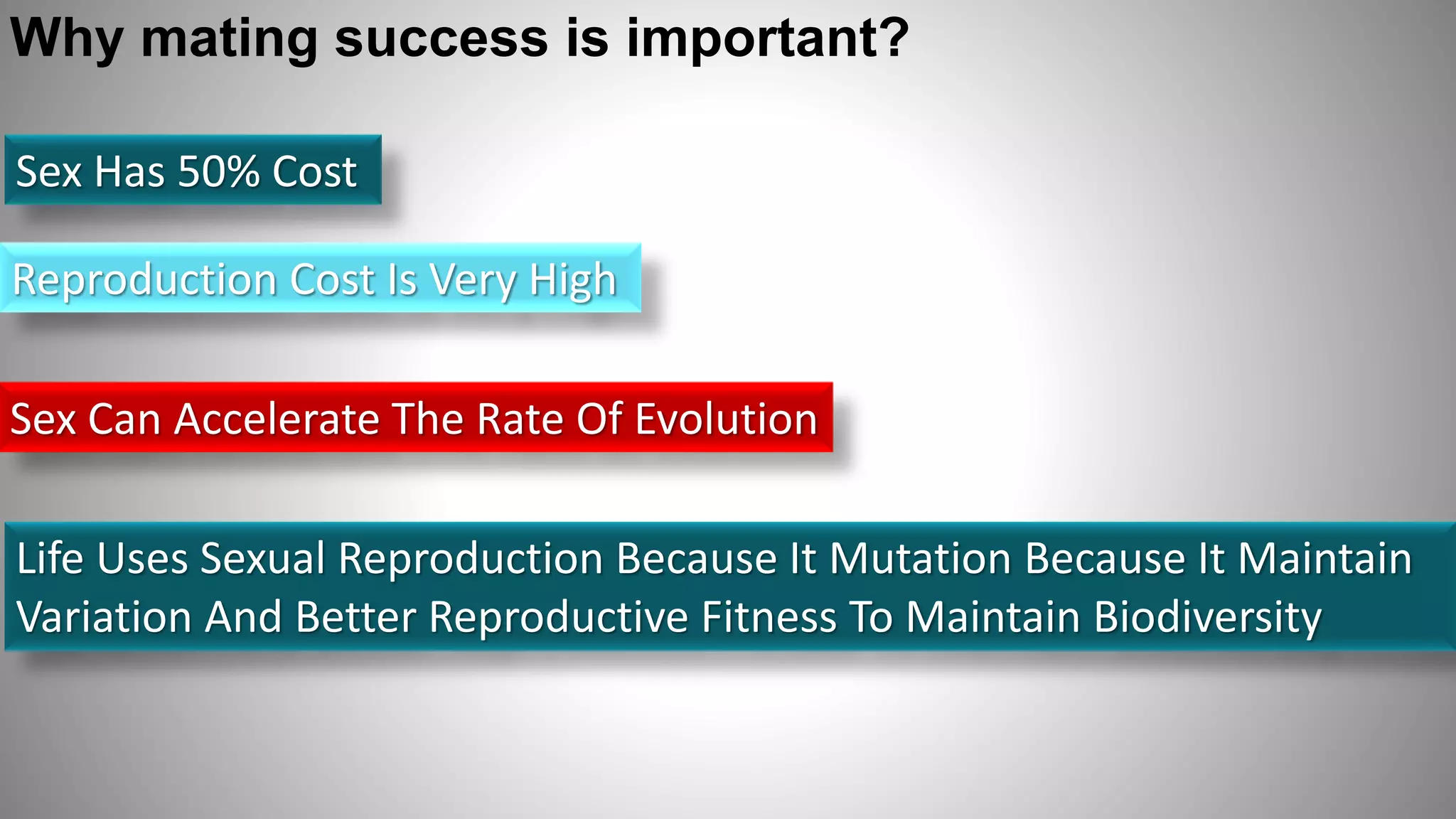 Why mating success is important?

Sex Has 50% Cost

Reproduction Cost Is Very High

Sex Can Accelerate The Rate Of Evolution

Life Uses Sexual Reproduction Because It Mutation Because It Maintain Variation And Better Reproductive Fitness To Maintain Biodiversity